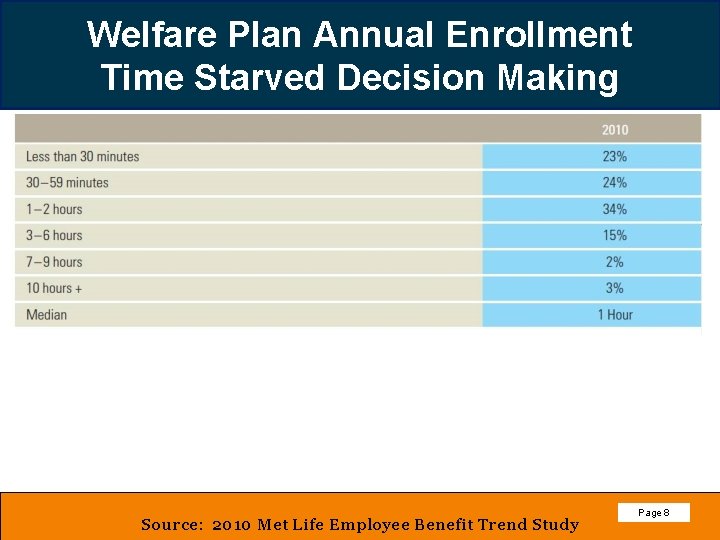 Welfare Plan Annual Enrollment
Time Starved Decision Making

| | 2010 |
|---|---|
| Less than 30 minutes | 23% |
| 30–59 minutes | 24% |
| 1–2 hours | 34% |
| 3–6 hours | 15% |
| 7–9 hours | 2% |
| 10 hours + | 3% |
| Median | 1 Hour |

Page 8

Source: 2010 Met Life Employee Benefit Trend Study